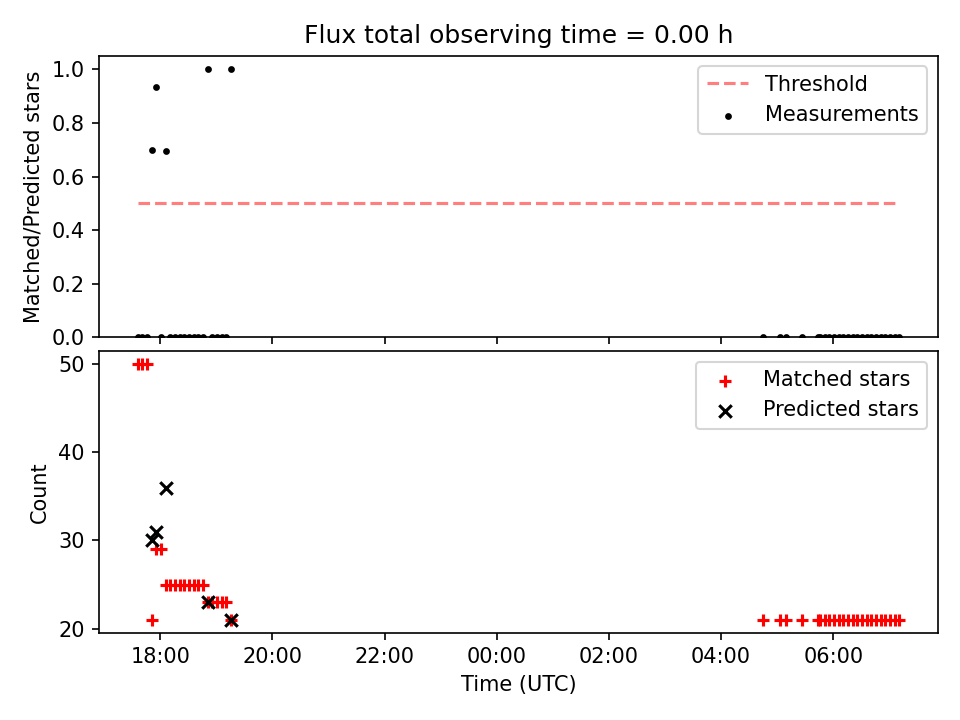 Flux total observing time = 0.00 h

Matched/Predicted stars

1.0
0.8
0.6
0.4
0.2
0.0

Threshold
Measurements

Count

50
40
30
20

Matched stars
Predicted stars

18:00 20:00 22:00 00:00 02:00 04:00 06:00

Time (UTC)